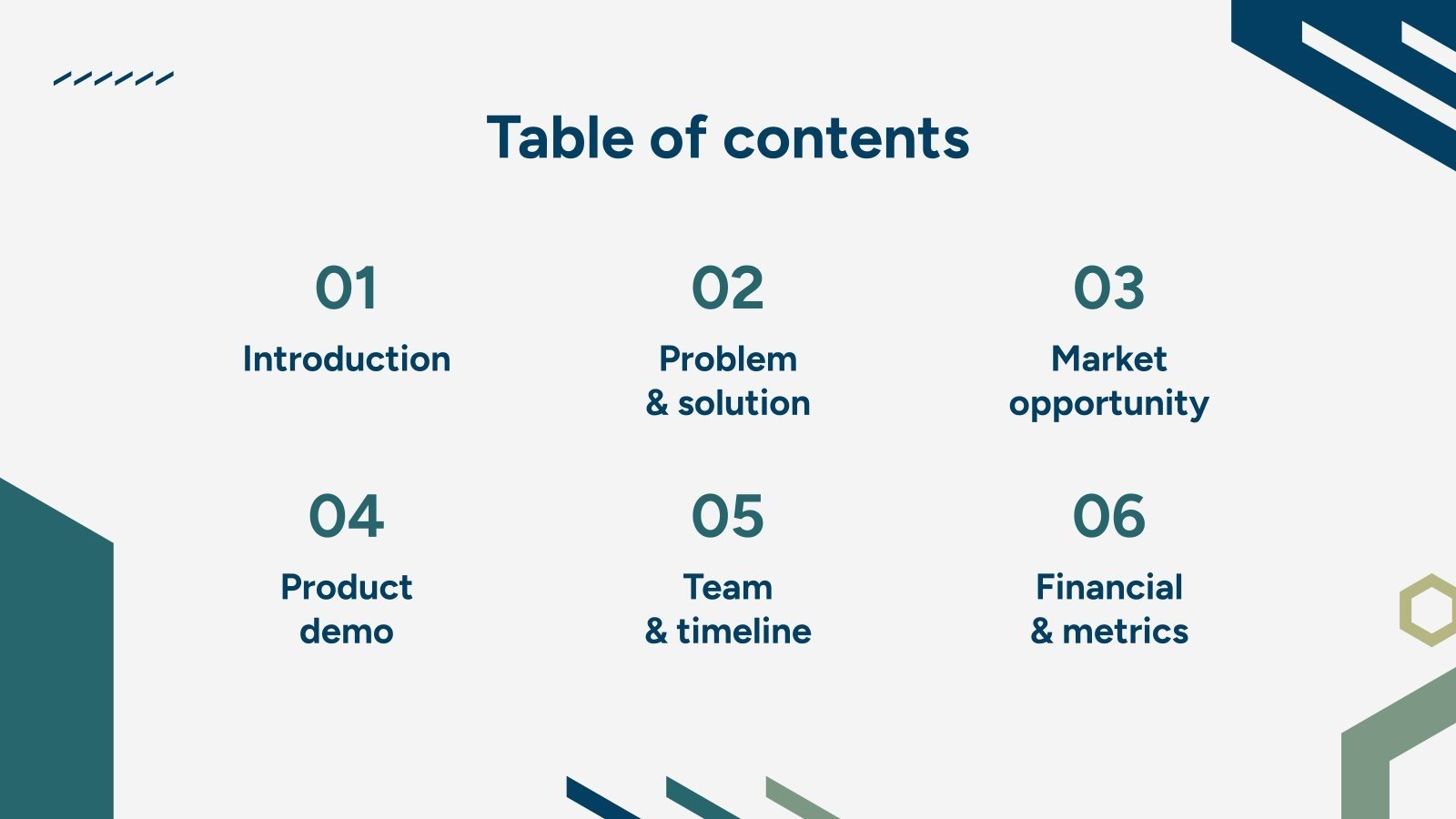 Table of contents

01
Introduction

02
Problem & solution

03
Market opportunity

04
Product demo

05
Team & timeline

06
Financial & metrics